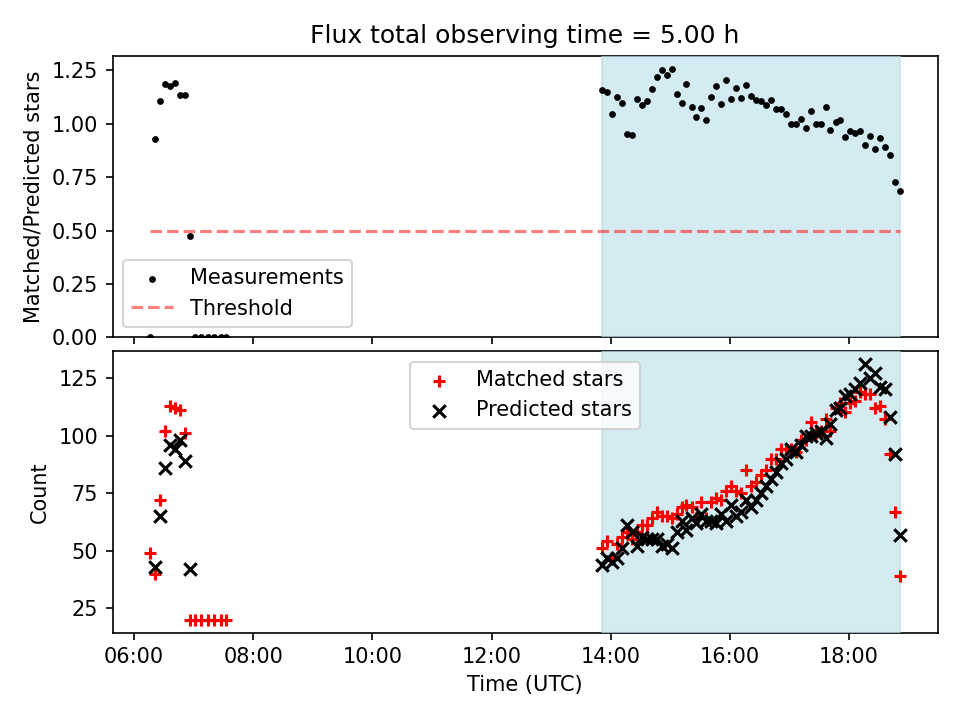 Flux total observing time = 5.00 h

Matched/Predicted stars

1.25
1.00
0.75
0.50
0.25
0.00

Measurements
Threshold

Count

125
100
75
50
25

Matched stars
Predicted stars

06:00
08:00
10:00
12:00
14:00
16:00
18:00

Time (UTC)